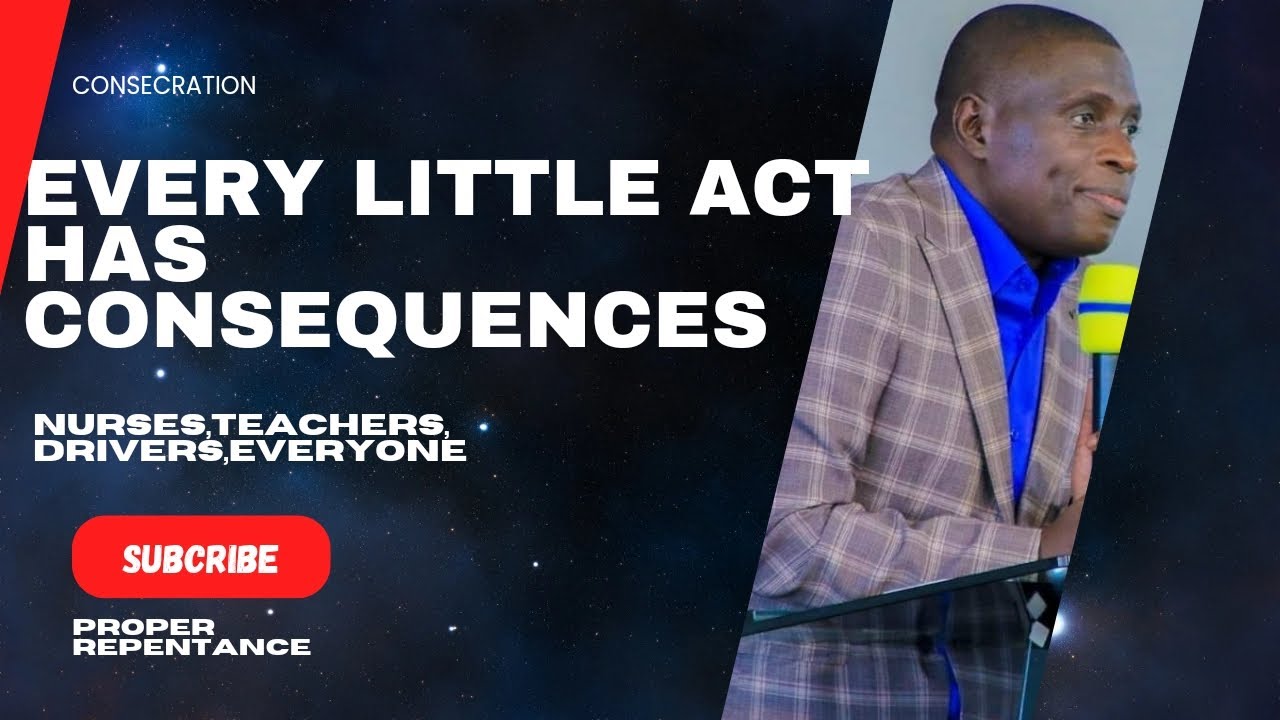 CONSECRATION

EVERY LITTLE ACT HAS CONSEQUENCES

NURSES,TEACHERS, DRIVERS,EVERYONE

SUBCRIBE

PROPER REPENTANCE